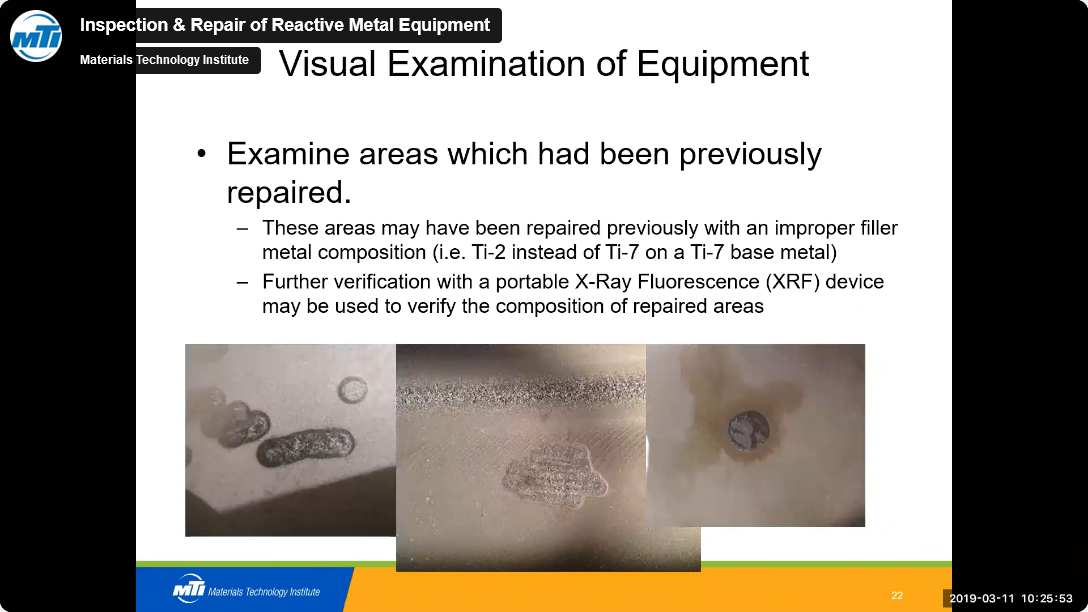 MTI

Inspection & Repair of Reactive Metal Equipment

Materials Technology Institute

Visual Examination of Equipment

• Examine areas which had been previously repaired.
– These areas may have been repaired previously with an improper filler metal composition (i.e. Ti-2 instead of Ti-7 on a Ti-7 base metal)
– Further verification with a portable X-Ray Fluorescence (XRF) device may be used to verify the composition of repaired areas

MTI Materials Technology Institute

22

2019-03-11 10:25:53